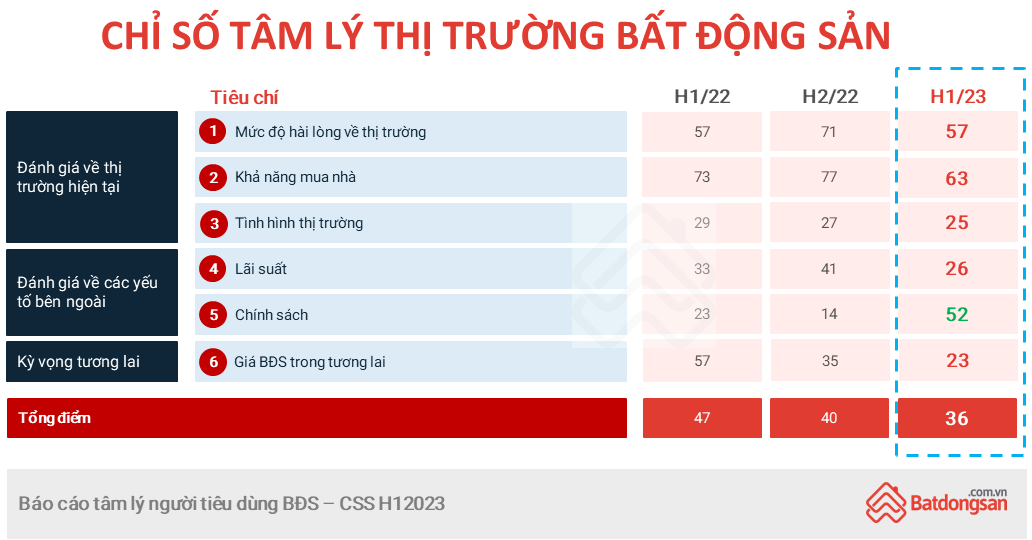 CHỈ SỐ TÂM LÝ THỊ TRƯỜNG BẤT ĐỘNG SẢN

| | Tiêu chí | H1/22 | H2/22 | H1/23 |
|---|---|---|---|---|
| Đánh giá về thị trường hiện tại | 1 Mức độ hài lòng về thị trường | 57 | 71 | 57 |
| | 2 Khả năng mua nhà | 73 | 77 | 63 |
| | 3 Tình hình thị trường | 29 | 27 | 25 |
| Đánh giá về các yếu tố bên ngoài | 4 Lãi suất | 33 | 41 | 26 |
| | 5 Chính sách | 23 | 14 | 52 |
| Kỳ vọng tương lai | 6 Giá BĐS trong tương lai | 57 | 35 | 23 |
| Tổng điểm | | 47 | 40 | 36 |

Báo cáo tâm lý người tiêu dùng BĐS – CSS H12023

Batdongsan.com.vn